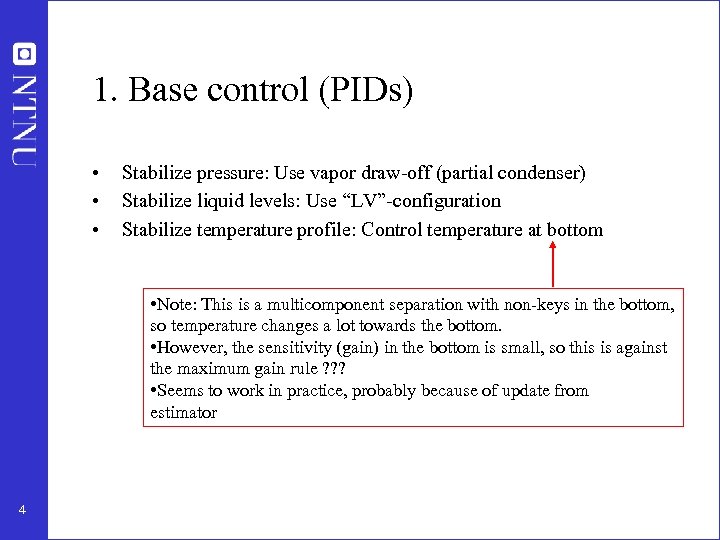 NTNU

1. Base control (PIDs)

• Stabilize pressure: Use vapor draw-off (partial condenser)
• Stabilize liquid levels: Use “LV”-configuration
• Stabilize temperature profile: Control temperature at bottom

•Note: This is a multicomponent separation with non-keys in the bottom, so temperature changes a lot towards the bottom.
•However, the sensitivity (gain) in the bottom is small, so this is against the maximum gain rule ???
•Seems to work in practice, probably because of update from estimator

4